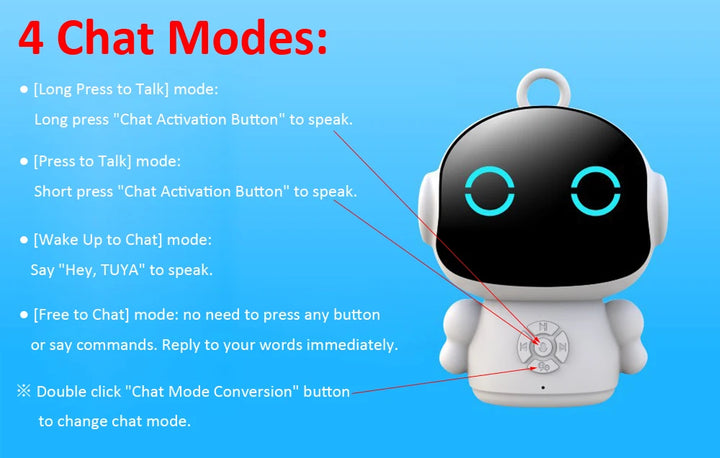 4 Chat Modes:

● [Long Press to Talk] mode:
Long press "Chat Activation Button" to speak.

● [Press to Talk] mode:
Short press "Chat Activation Button" to speak.

● [Wake Up to Chat] mode:
Say "Hey, TUYA" to speak.

● [Free to Chat] mode: no need to press any button or say commands. Reply to your words immediately.

※ Double click "Chat Mode Conversion" button to change chat mode.